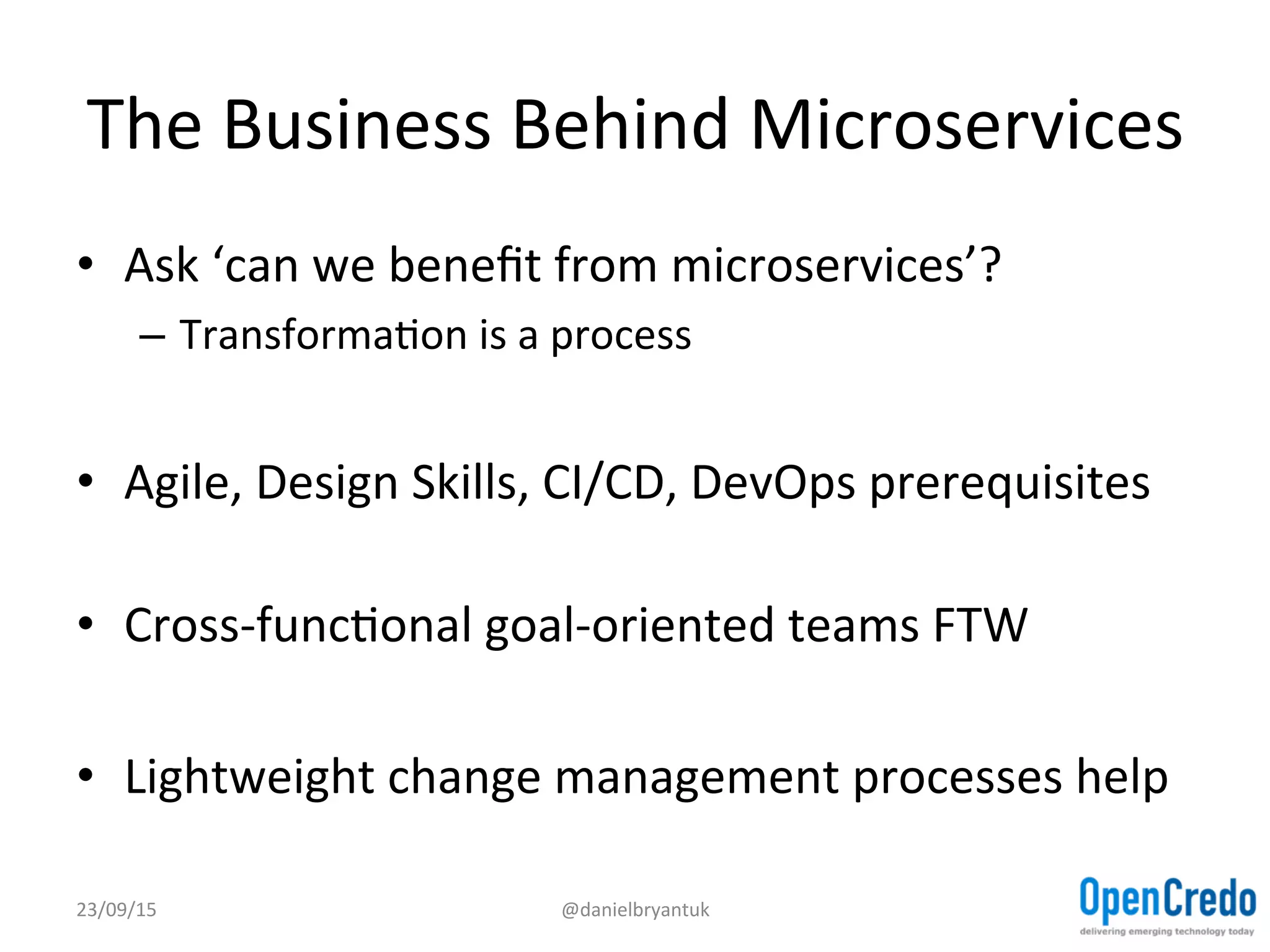 The Business Behind Microservices

• Ask ‘can we benefit from microservices’?
  – Transformation is a process

• Agile, Design Skills, CI/CD, DevOps prerequisites

• Cross-functional goal-oriented teams FTW

• Lightweight change management processes help

23/09/15

@danielbryantuk

OpenCredo
delivering emerging technology today